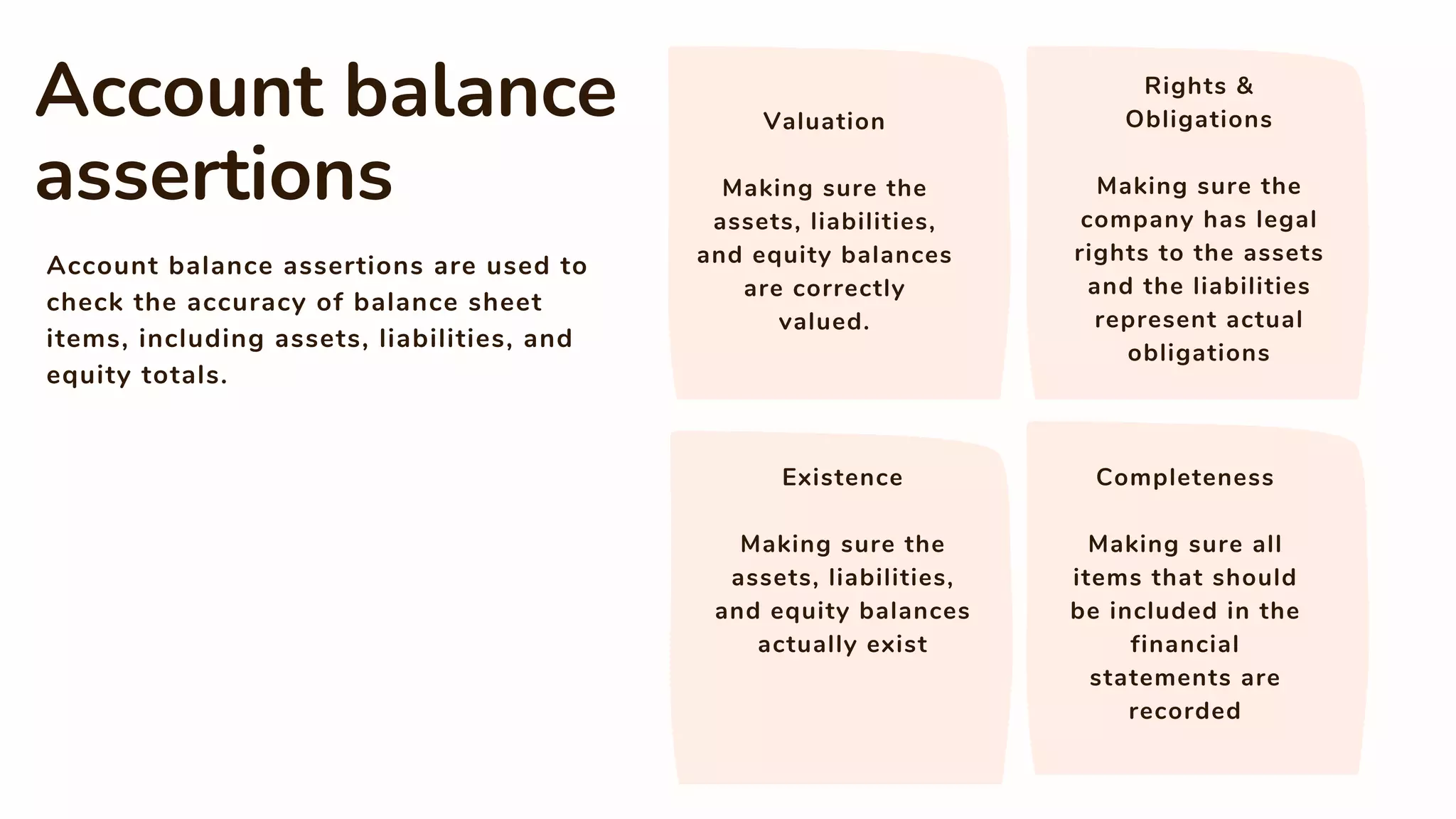 Account balance assertions

Account balance assertions are used to check the accuracy of balance sheet items, including assets, liabilities, and equity totals.

Valuation

Making sure the assets, liabilities, and equity balances are correctly valued.

Rights & Obligations

Making sure the company has legal rights to the assets and the liabilities represent actual obligations

Existence

Making sure the assets, liabilities, and equity balances actually exist

Completeness

Making sure all items that should be included in the financial statements are recorded